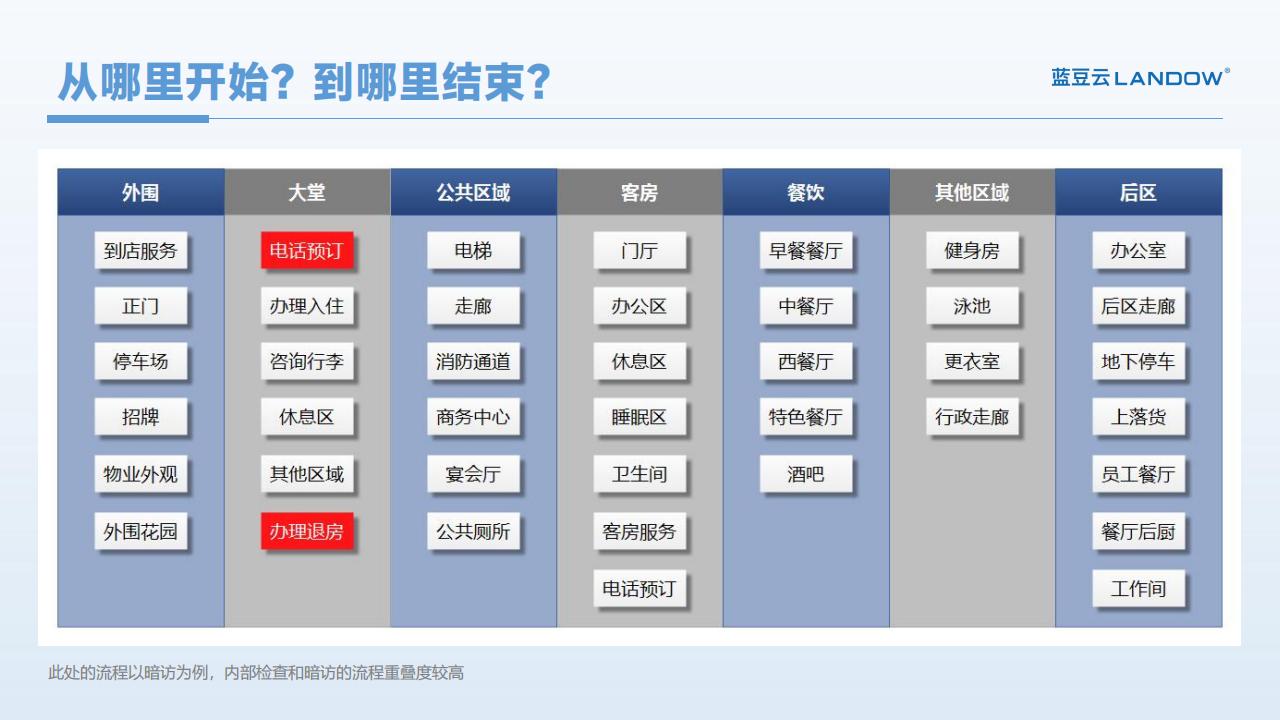 从哪里开始？到哪里结束？

蓝豆云LANDOW®

| 外围 | 大堂 | 公共区域 | 客房 | 餐饮 | 其他区域 | 后区 |
|---|---|---|---|---|---|---|
| 到店服务 | 电话预订 | 电梯 | 门厅 | 早餐餐厅 | 健身房 | 办公室 |
| 正门 | 办理入住 | 走廊 | 办公区 | 中餐厅 | 泳池 | 后区走廊 |
| 停车场 | 咨询行李 | 消防通道 | 休息区 | 西餐厅 | 更衣室 | 地下停车 |
| 招牌 | 休息区 | 商务中心 | 睡眠区 | 特色餐厅 | 行政走廊 | 上落货 |
| 物业外观 | 其他区域 | 宴会厅 | 卫生间 | 酒吧 | | 员工餐厅 |
| 外围花园 | 办理退房 | 公共厕所 | 客房服务 | | | 餐厅后厨 |
| | | | 电话预订 | | | 工作间 |

此处的流程以暗访为例，内部检查和暗访的流程重叠度较高